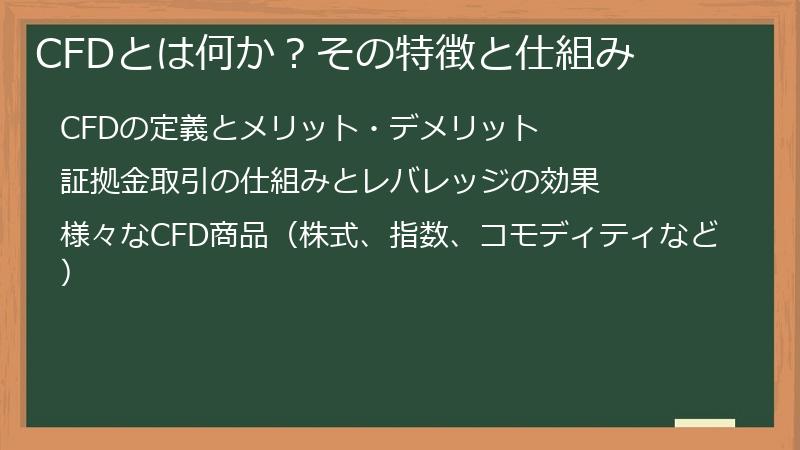 CFDとは何か？その特徴と仕組み

CFDの定義とメリット・デメリット

証拠金取引の仕組みとレバレッジの効果

様々なCFD商品（株式、指数、コモディティなど）